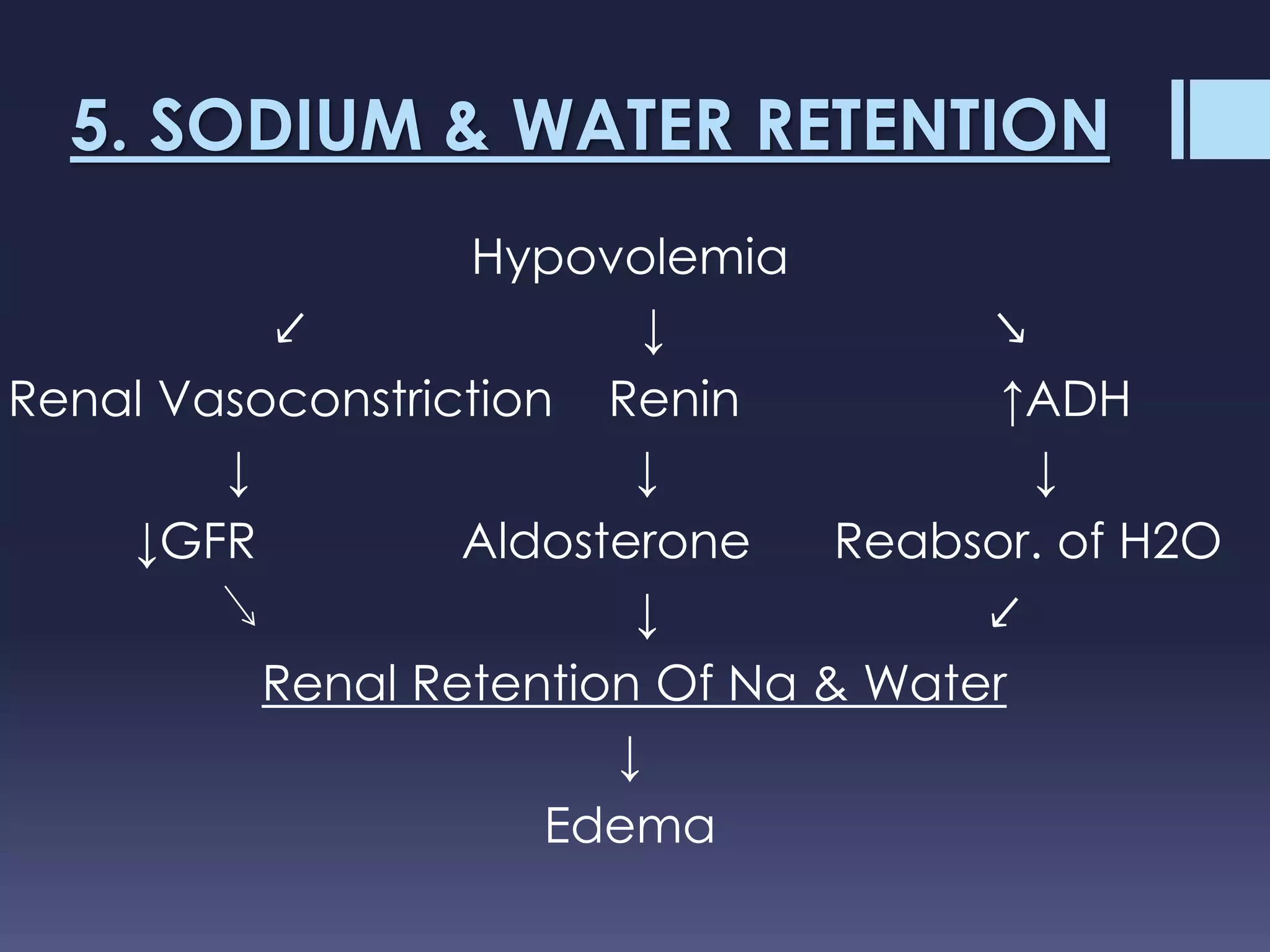 5. SODIUM & WATER RETENTION

Hypovolemia

↙ ↓ ↘

Renal Vasoconstriction Renin ↑ADH

↓ ↓ ↓

↓GFR Aldosterone Reabsor. of H2O

↘ ↓ ↙

Renal Retention Of Na & Water

↓

Edema